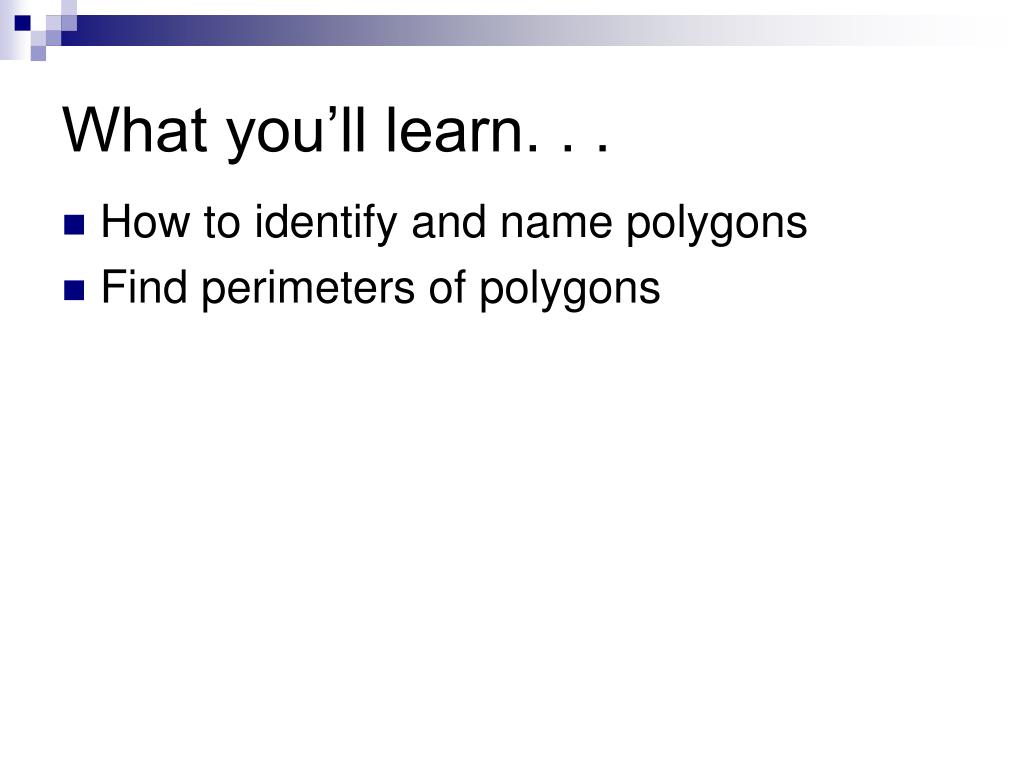 What you’ll learn. . .

- How to identify and name polygons
- Find perimeters of polygons